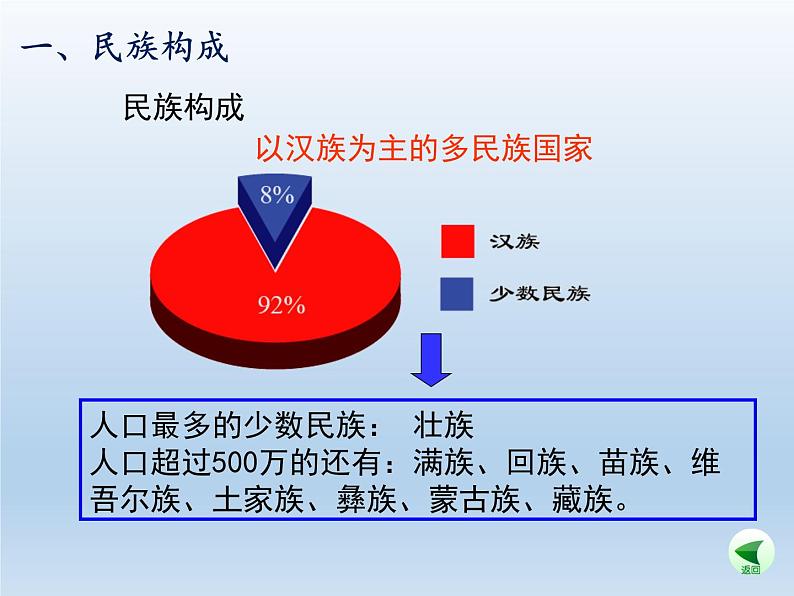 一、民族构成

民族构成

以汉族为主的多民族国家

8%

92%

汉族

少数民族

人口最多的少数民族： 壮族
人口超过500万的还有：满族、回族、苗族、维吾尔族、土家族、彝族、蒙古族、藏族。

返回